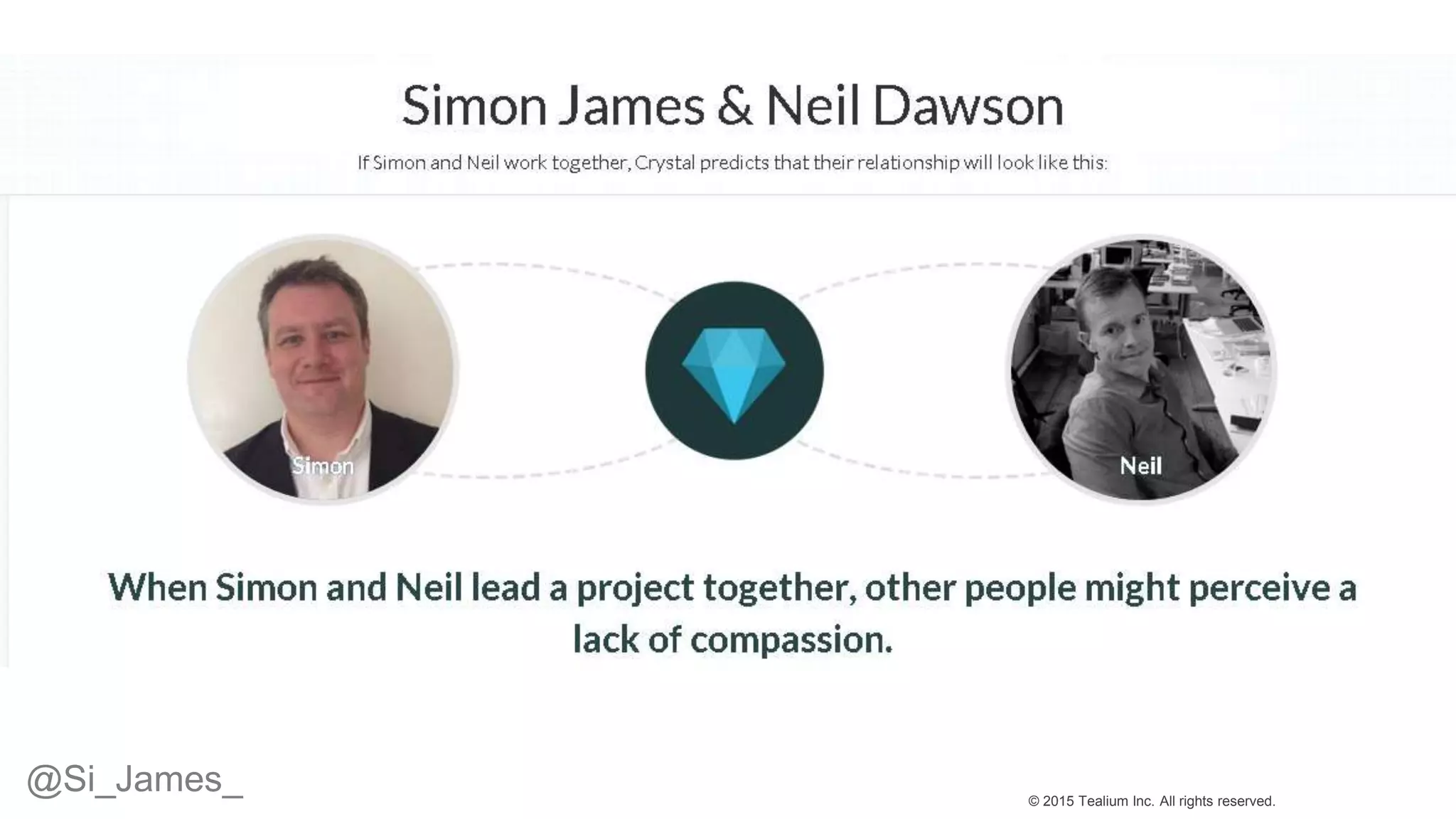 Simon James & Neil Dawson

If Simon and Neil work together, Crystal predicts that their relationship will look like this:

Simon

Neil

When Simon and Neil lead a project together, other people might perceive a lack of compassion.

@Si_James_

© 2015 Tealium Inc. All rights reserved.